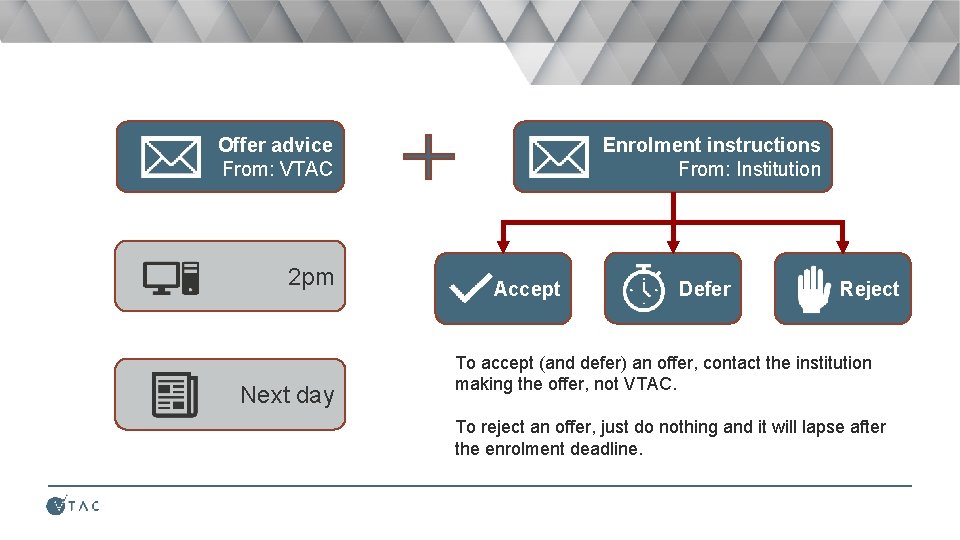 Offer advice
From: VTAC

Enrolment instructions
From: Institution

2pm

Accept

Defer

Reject

Next day

To accept (and defer) an offer, contact the institution making the offer, not VTAC.

To reject an offer, just do nothing and it will lapse after the enrolment deadline.

VTAC